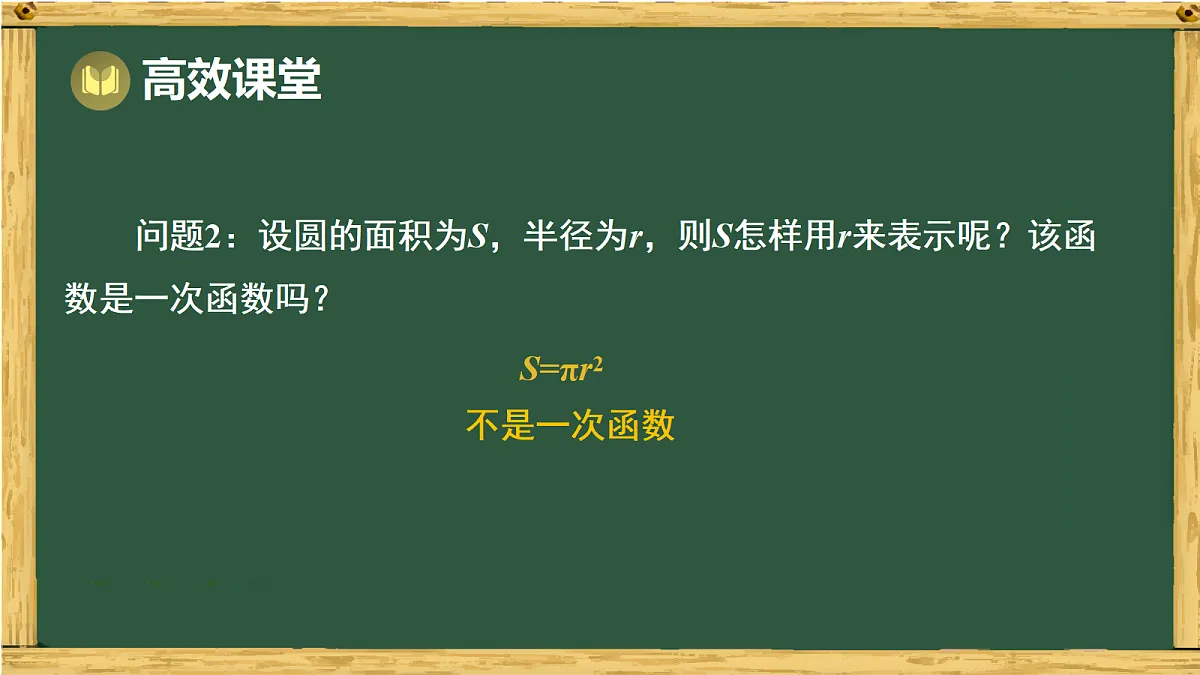 高效课堂

问题2：设圆的面积为$S$，半径为$r$，则$S$怎样用$r$来表示呢？该函数是一次函数吗？

$S=\pi r^2$

不是一次函数